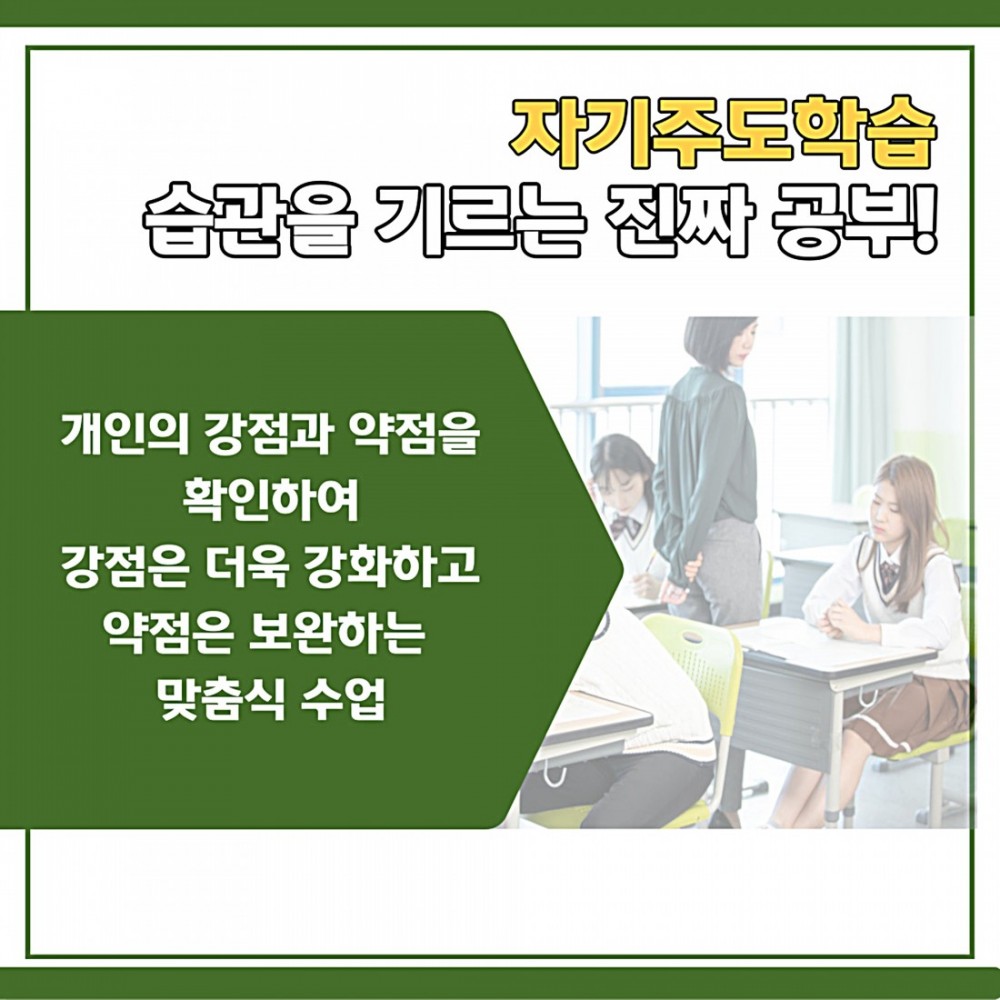 자기주도학습
습관을 기르는 진짜 공부!

개인의 강점과 약점을
확인하여
강점은 더욱 강화하고
약점은 보완하는
맞춤식 수업